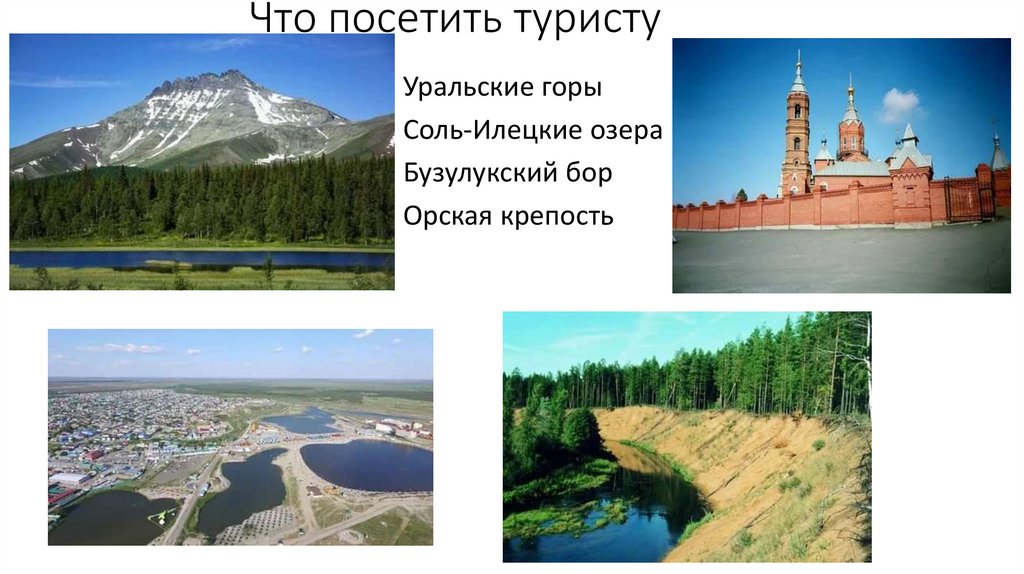 Что посетить туристу

Уральские горы
Соль-Илецкие озера
Бузулукский бор
Орская крепость